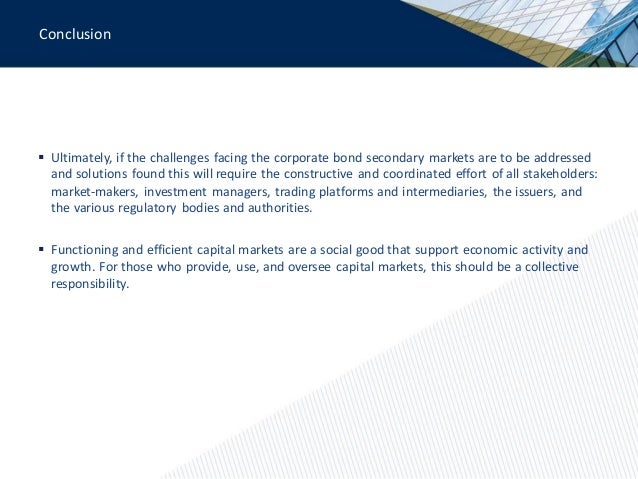 Conclusion

▪ Ultimately, if the challenges facing the corporate bond secondary markets are to be addressed and solutions found this will require the constructive and coordinated effort of all stakeholders: market-makers, investment managers, trading platforms and intermediaries, the issuers, and the various regulatory bodies and authorities.

▪ Functioning and efficient capital markets are a social good that support economic activity and growth. For those who provide, use, and oversee capital markets, this should be a collective responsibility.